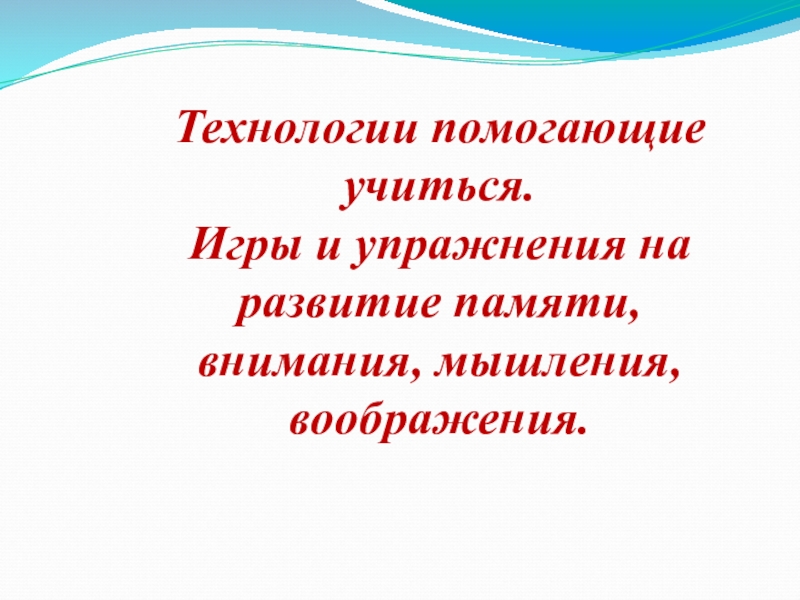 Технологии помогающие учиться.
Игры и упражнения на развитие памяти, внимания, мышления, воображения.